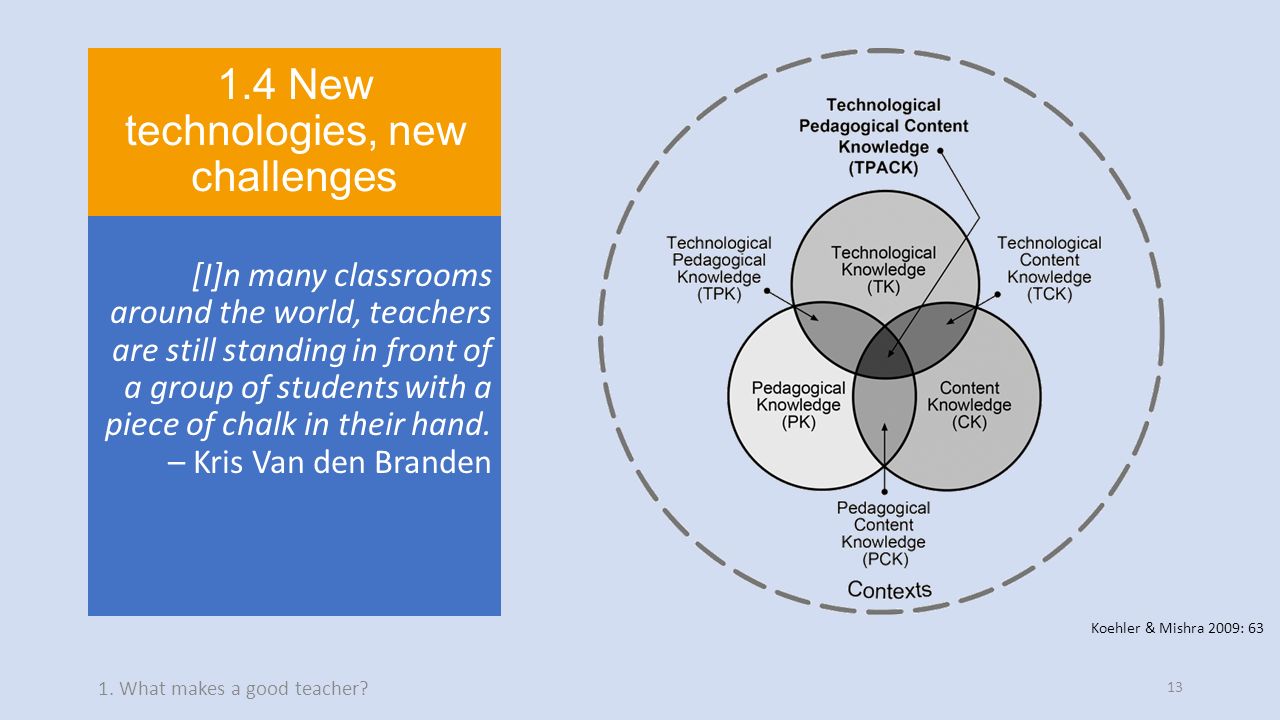 1.4 New technologies, new challenges

[I]n many classrooms around the world, teachers are still standing in front of a group of students with a piece of chalk in their hand.
– Kris Van den Branden

Technological Pedagogical Content Knowledge (TPACK)

Technological Pedagogical Knowledge (TPK)

Technological Knowledge (TK)

Technological Content Knowledge (TCK)

Pedagogical Knowledge (PK)

Content Knowledge (CK)

Pedagogical Content Knowledge (PCK)

Contexts

Koehler & Mishra 2009: 63

1. What makes a good teacher?

13